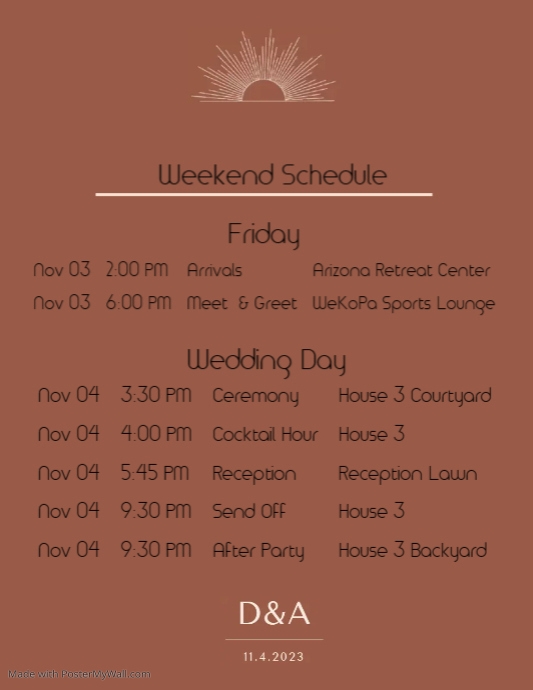 Weekend Schedule

Friday

Nov 03 2:00 PM Arrivals Arizona Retreat Center

Nov 03 6:00 PM Meet & Greet WeKoPa Sports Lounge

Wedding Day

Nov 04 3:30 PM Ceremony House 3 Courtyard

Nov 04 4:00 PM Cocktail Hour House 3

Nov 04 5:45 PM Reception Reception Lawn

Nov 04 9:30 PM Send Off House 3

Nov 04 9:30 PM After Party House 3 Backyard

D&A

11.4.2023

Made with PosterMyWall.com